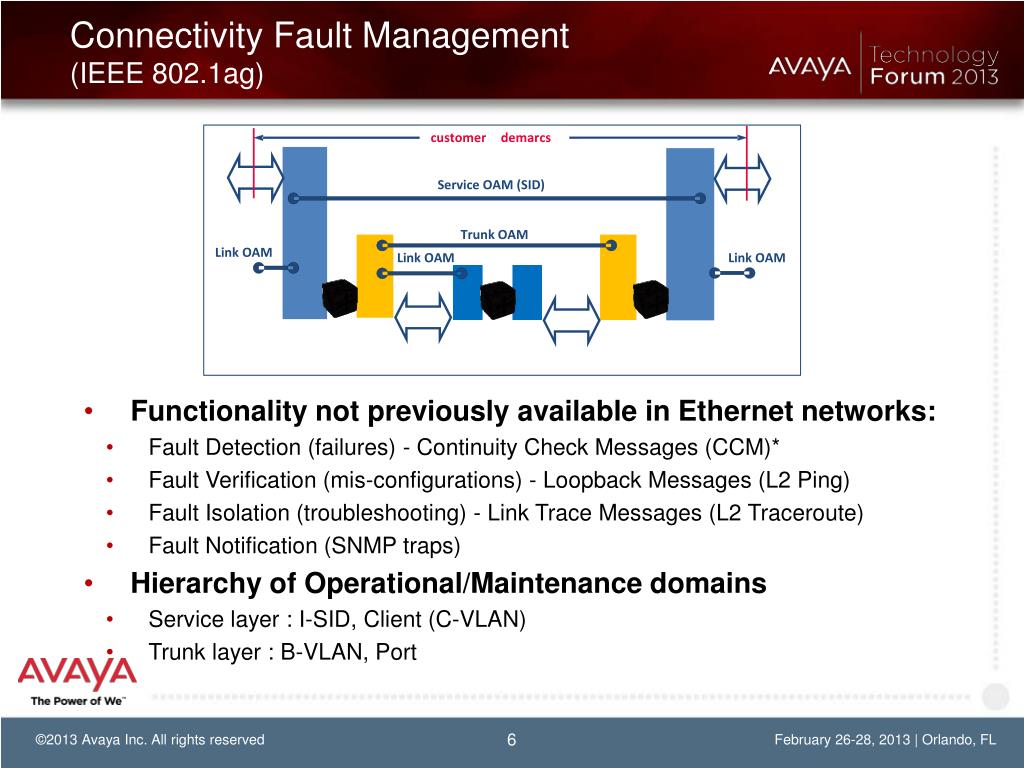 Connectivity Fault Management
(IEEE 802.1ag)

AVAYA Technology Forum 2013

customer demarcs

Service OAM (SID)

Trunk OAM

Link OAM

Link OAM

Link OAM

• Functionality not previously available in Ethernet networks:
• Fault Detection (failures) - Continuity Check Messages (CCM)*
• Fault Verification (mis-configurations) - Loopback Messages (L2 Ping)
• Fault Isolation (troubleshooting) - Link Trace Messages (L2 Traceroute)
• Fault Notification (SNMP traps)
• Hierarchy of Operational/Maintenance domains
• Service layer : I-SID, Client (C-VLAN)
• Trunk layer : B-VLAN, Port

AVAYA
The Power of We™

©2013 Avaya Inc. All rights reserved 6 February 26-28, 2013 | Orlando, FL